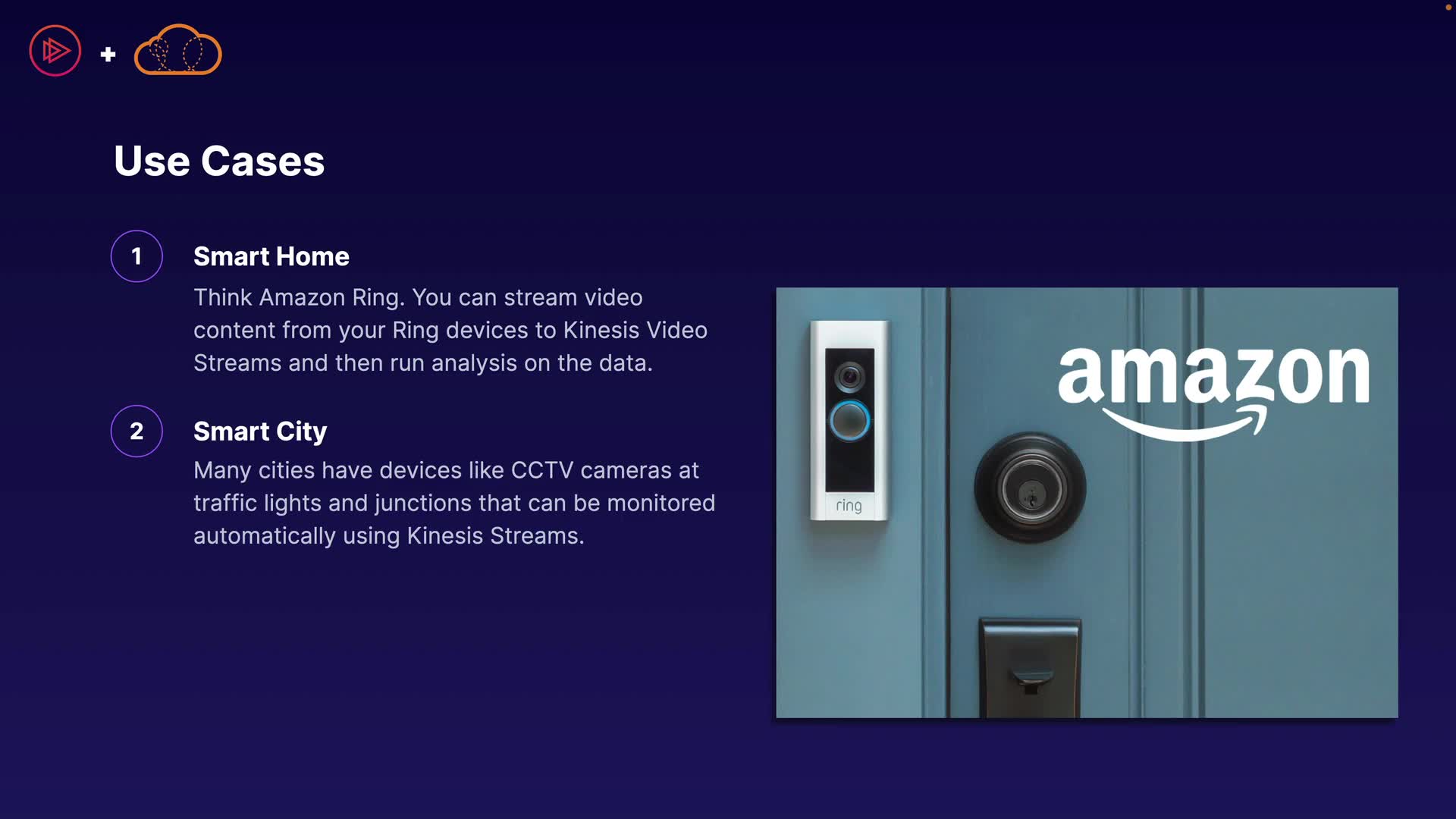 +

Use Cases

1

Smart Home

Think Amazon Ring. You can stream video content from your Ring devices to Kinesis Video Streams and then run analysis on the data.

2

Smart City

Many cities have devices like CCTV cameras at traffic lights and junctions that can be monitored automatically using Kinesis Streams.

ring

amazon